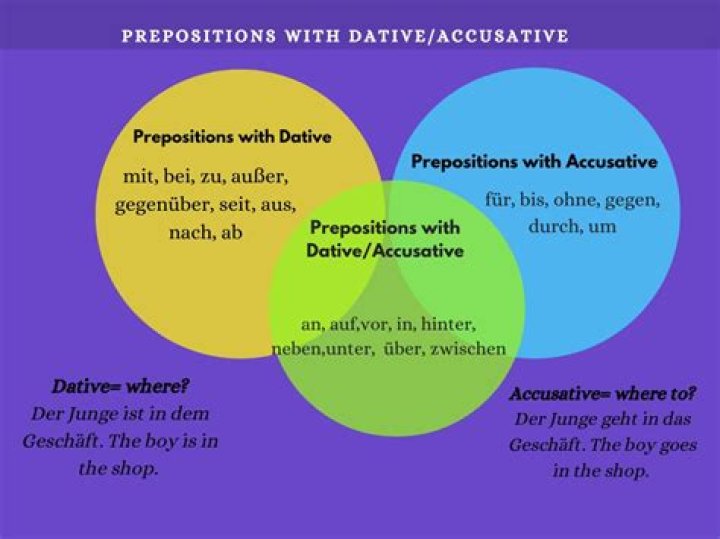 PREPOSITIONS WITH DATIVE/ACCUSATIVE

Prepositions with Dative

mit, bei, zu, außer, gegenüber, seit, aus, nach, ab

Prepositions with Accusative

für, bis, ohne, gegen, durch, um

Prepositions with Dative/Accusative

an, auf,vor, in, hinter, neben,unter, über, zwischen

Dative= where?
Der Junge ist in dem Geschäft. The boy is in the shop.

Accusative= where to?
Der Junge geht in das Geschäft. The boy goes in the shop.